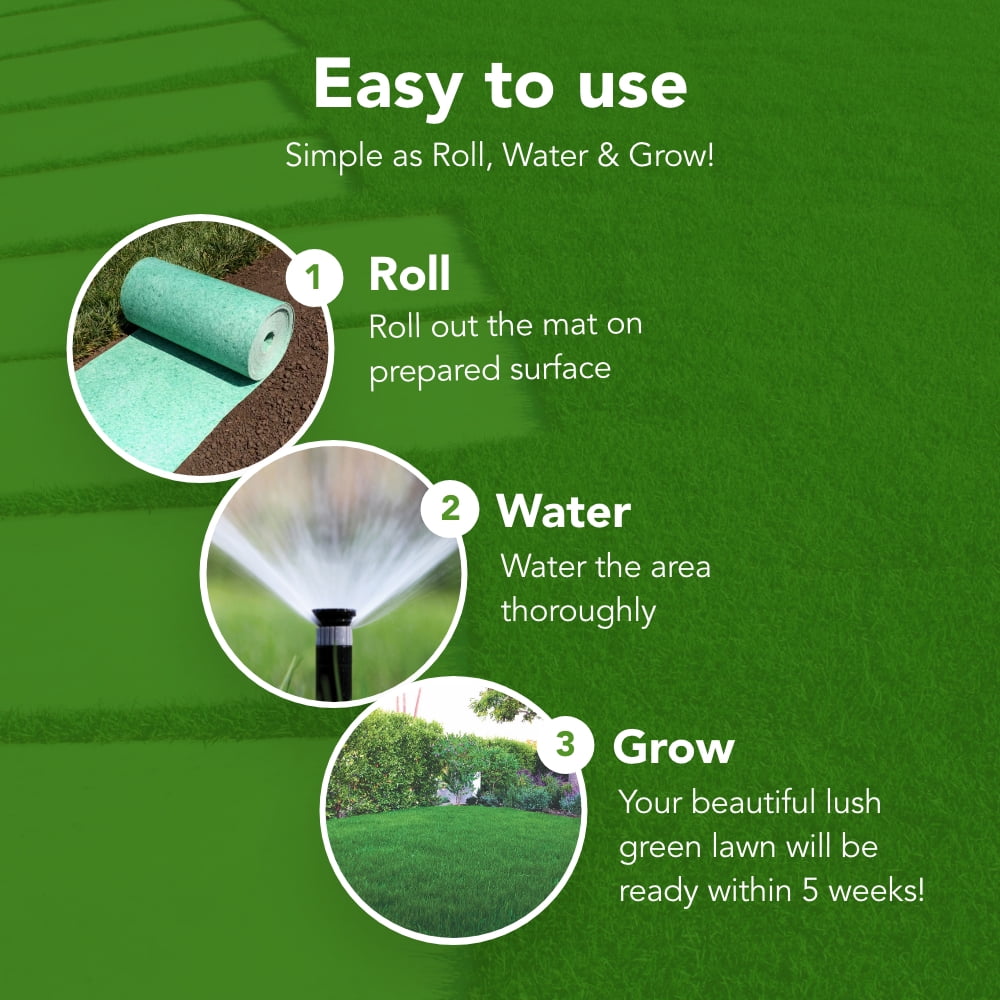 Easy to use

Simple as Roll, Water & Grow!

1 Roll

Roll out the mat on prepared surface

2 Water

Water the area thoroughly

3 Grow

Your beautiful lush green lawn will be ready within 5 weeks!